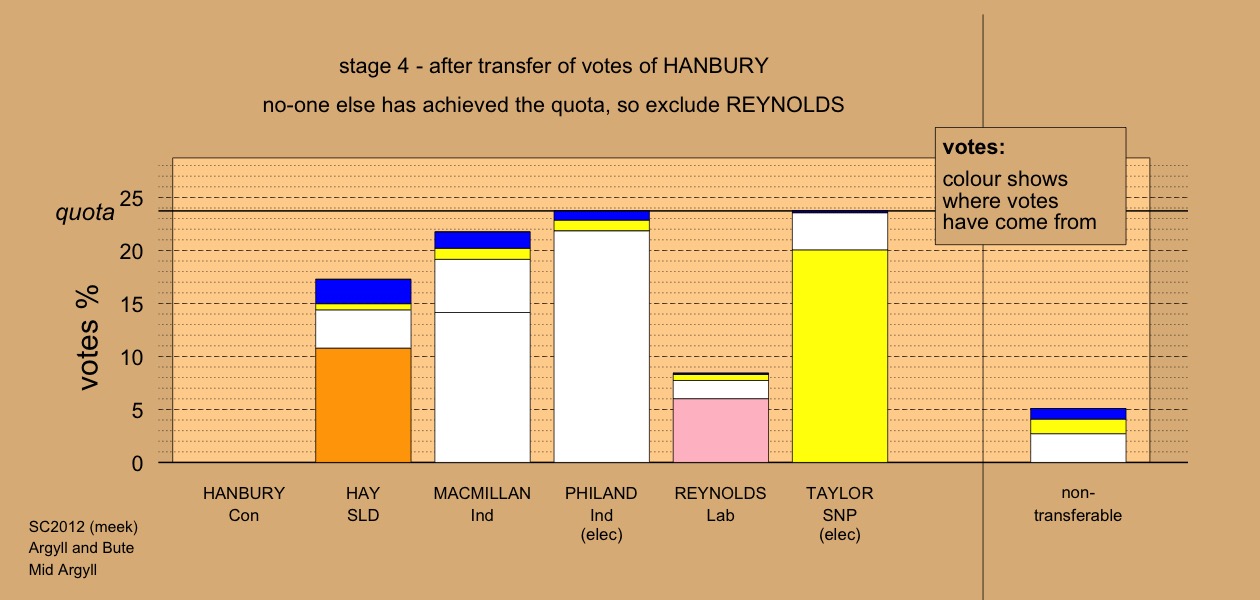 stage 4 - after transfer of votes of HANBURY

no-one else has achieved the quota, so exclude REYNOLDS

votes:
colour shows where votes have come from

quota

votes %

25
20
15
10
5
0

HANBURY
Con

HAY
SLD

MACMILLAN
Ind

PHILAND
Ind
(elec)

REYNOLDS
Lab

TAYLOR
SNP
(elec)

non-transferable

SC2012 (meek)
Argyll and Bute
Mid Argyll